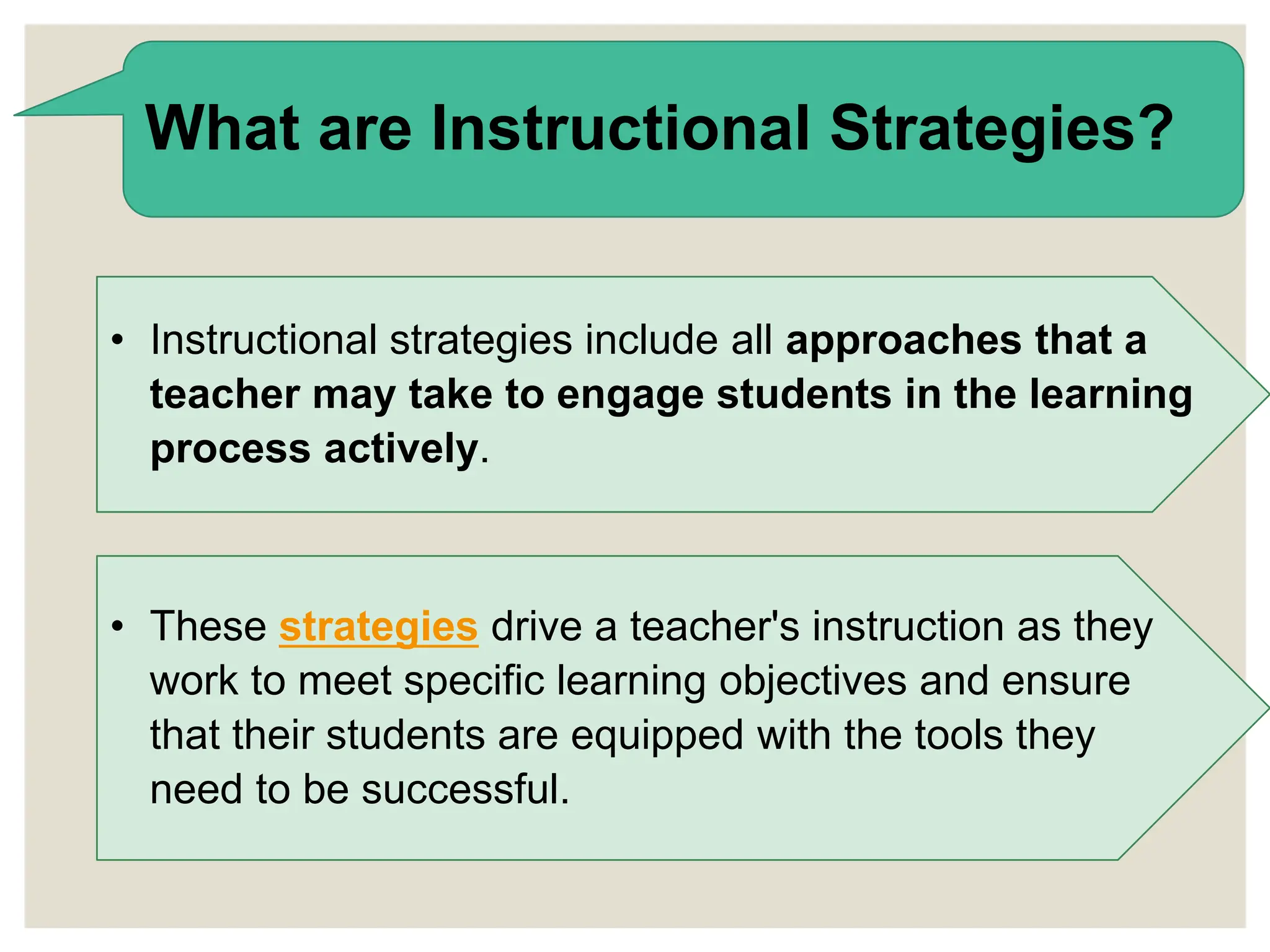 What are Instructional Strategies?

• Instructional strategies include all approaches that a teacher may take to engage students in the learning process actively.

• These strategies drive a teacher's instruction as they work to meet specific learning objectives and ensure that their students are equipped with the tools they need to be successful.